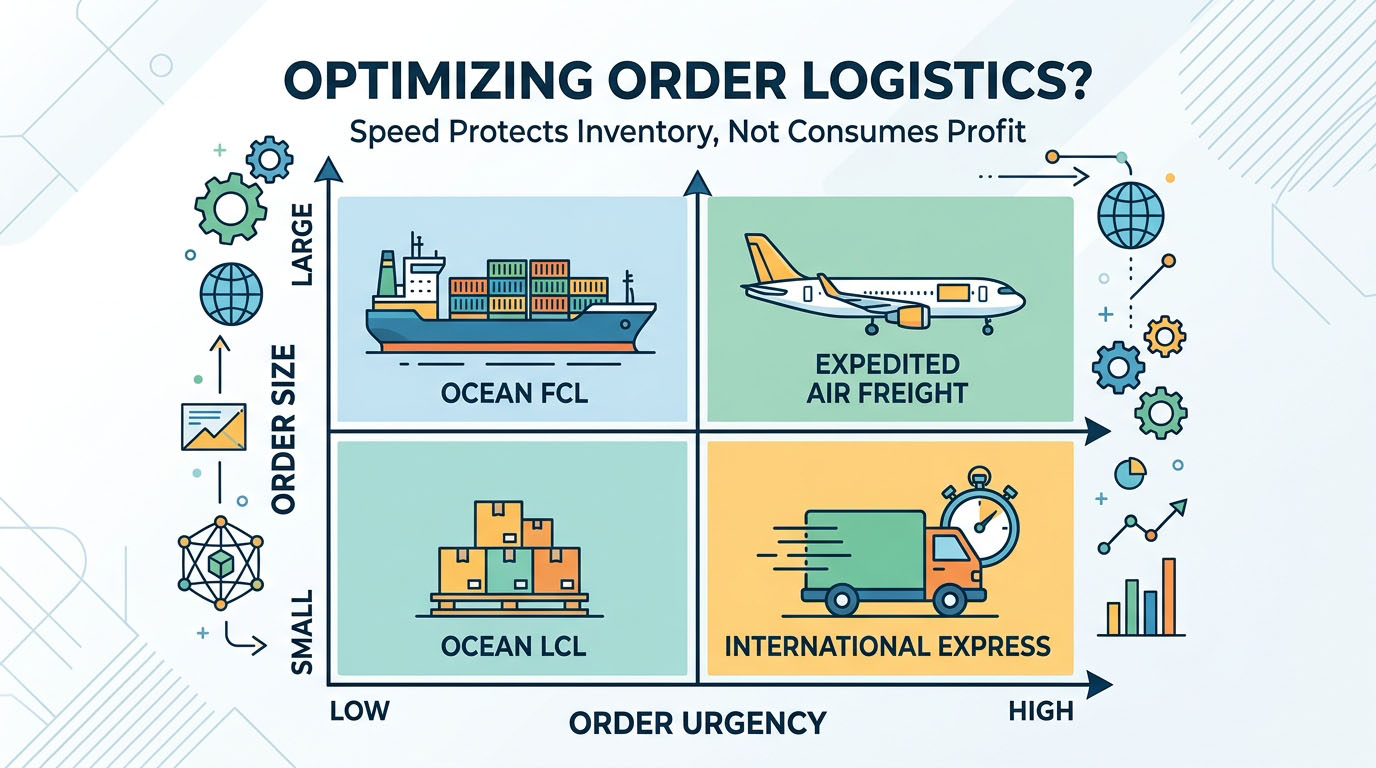 OPTIMIZING ORDER LOGISTICS?
Speed Protects Inventory, Not Consumes Profit

LARGE
ORDER SIZE
SMALL

OCEAN FCL

EXPEDITED AIR FREIGHT

OCEAN LCL

INTERNATIONAL EXPRESS

LOW
ORDER URGENCY
HIGH